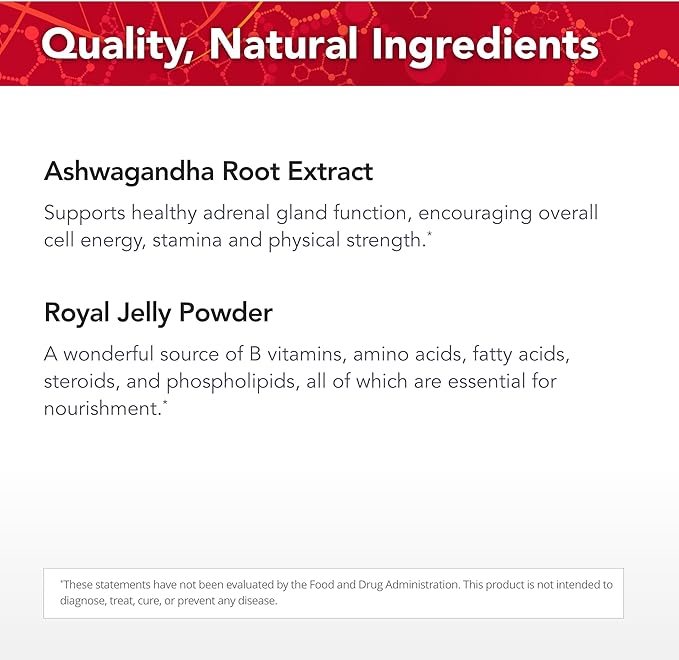 Quality, Natural Ingredients

Ashwagandha Root Extract

Supports healthy adrenal gland function, encouraging overall cell energy, stamina and physical strength.*

Royal Jelly Powder

A wonderful source of B vitamins, amino acids, fatty acids, steroids, and phospholipids, all of which are essential for nourishment.*

*These statements have not been evaluated by the Food and Drug Administration. This product is not intended to diagnose, treat, cure, or prevent any disease.